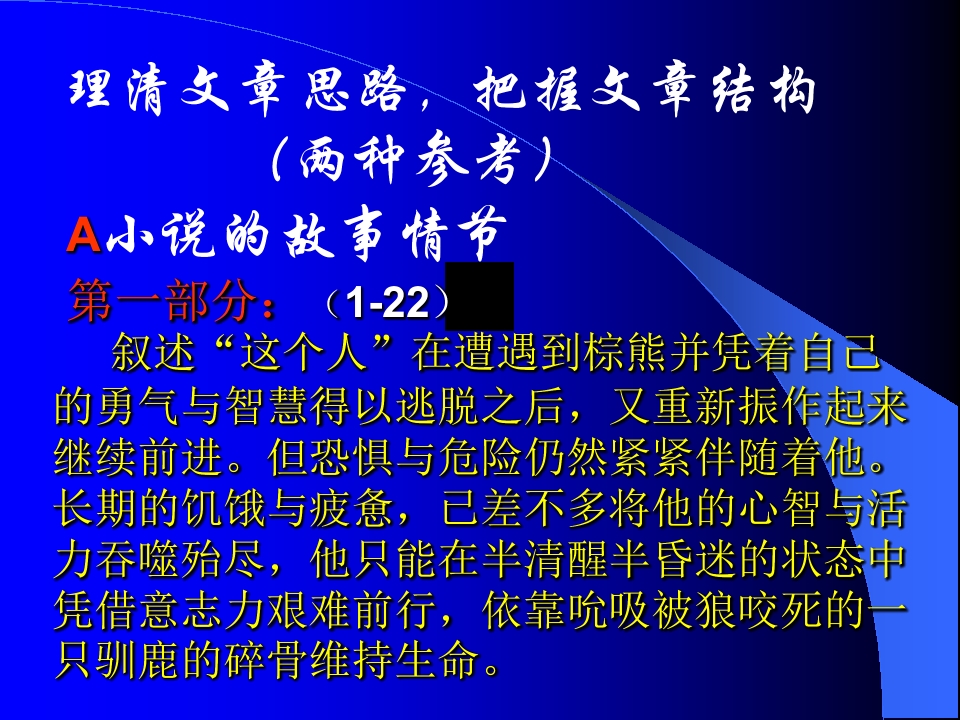 理清文章思路，把握文章结构

（两种参考）

A小说的故事情节

第一部分：（1-22）

叙述“这个人”在遭遇到棕熊并凭着自己的勇气与智慧得以逃脱之后，又重新振作起来继续前进。但恐惧与危险仍然紧紧伴随着他。长期的饥饿与疲惫，已差不多将他的心智与活力吞噬殆尽，他只能在半清醒半昏迷的状态中凭借意志力艰难前行，依靠吮吸被狼咬死的一只驯鹿的碎骨维持生命。